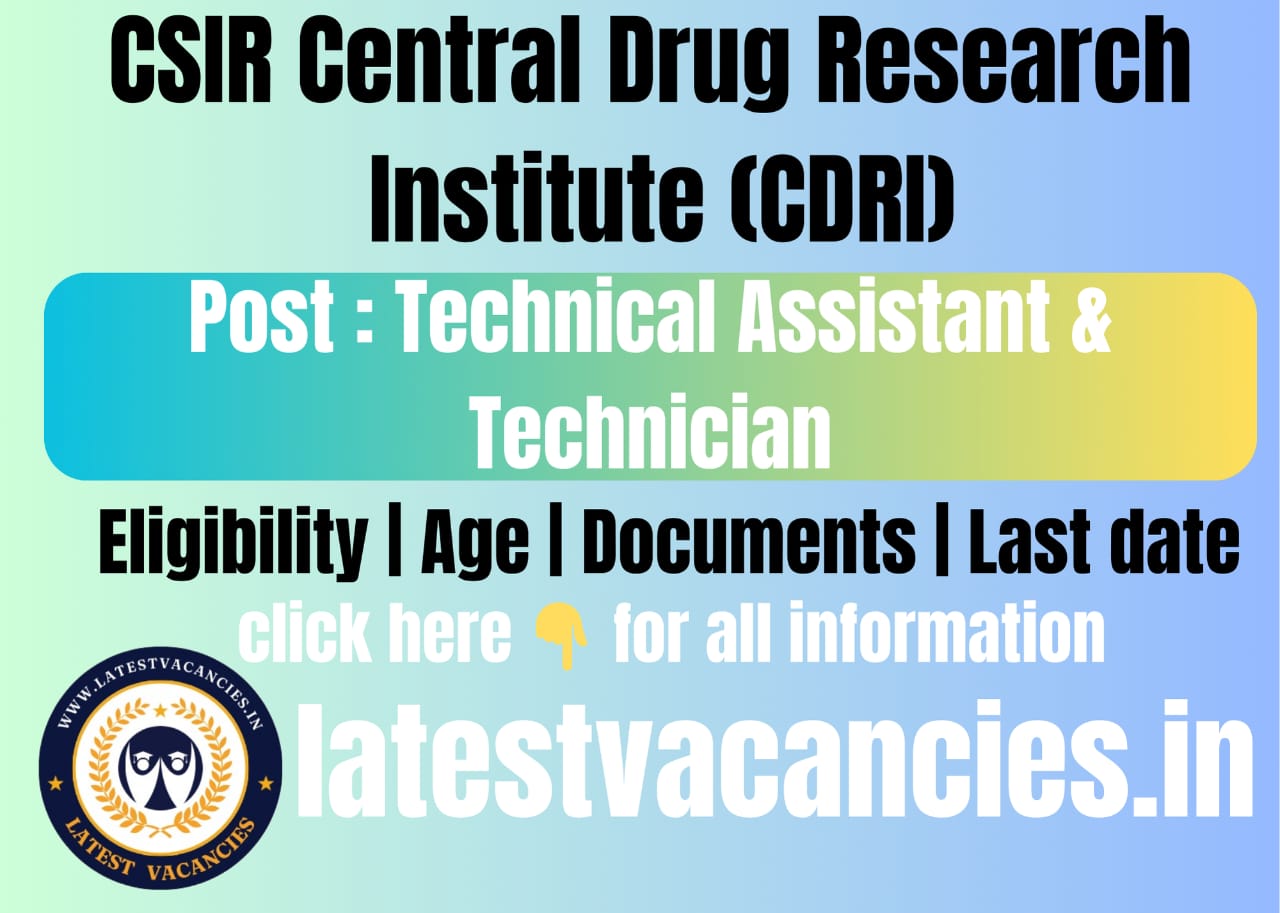 CSIR Central Drug Research Institute (CDRI)

Post : Technical Assistant & Technician

Eligibility | Age | Documents | Last date

click here 👇 for all information

WWW.LATESTVACANCIES.IN
LATEST VACANCIES

latestvacancies.in